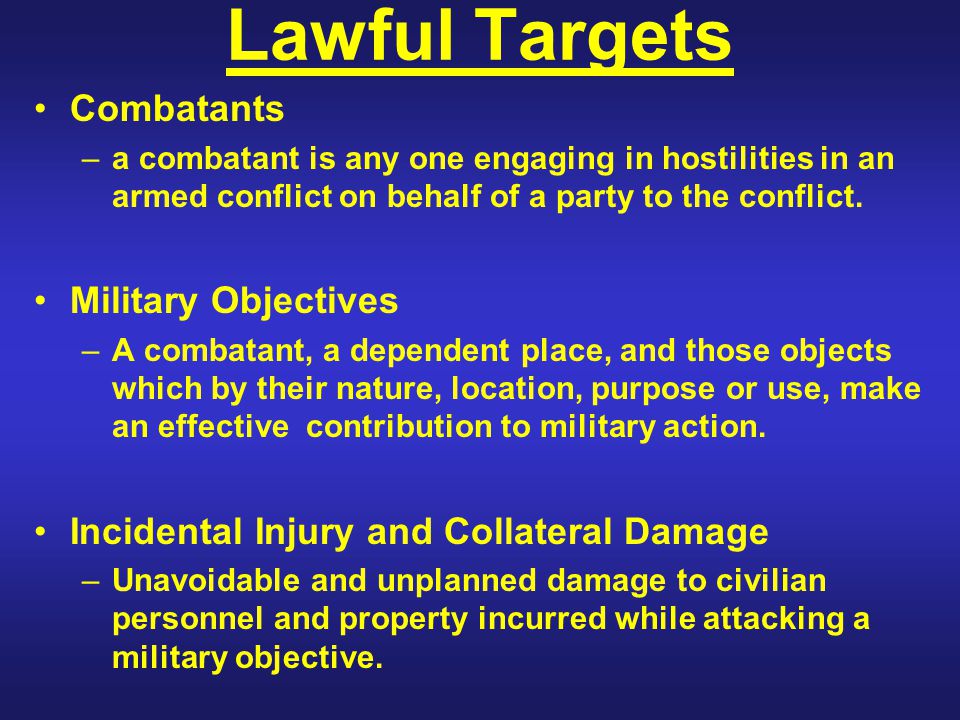 Lawful Targets

• Combatants
– a combatant is any one engaging in hostilities in an armed conflict on behalf of a party to the conflict.

• Military Objectives
– A combatant, a dependent place, and those objects which by their nature, location, purpose or use, make an effective contribution to military action.

• Incidental Injury and Collateral Damage
– Unavoidable and unplanned damage to civilian personnel and property incurred while attacking a military objective.